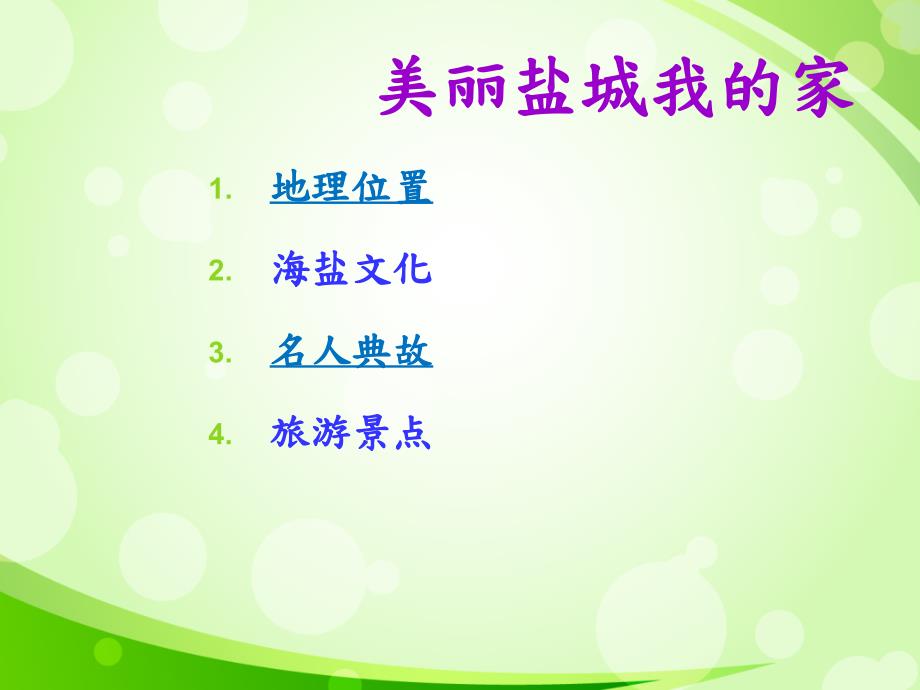 美丽盐城我的家

1. 地理位置

2. 海盐文化

3. 名人典故

4. 旅游景点